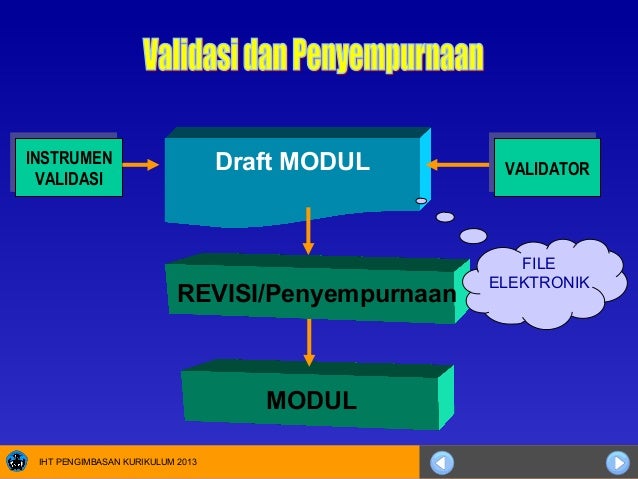 Validasi dan Penyempurnaan

INSTRUMEN VALIDASI

Draft MODUL

VALIDATOR

FILE ELEKTRONIK

REVISI/Penyempurnaan

MODUL

IHT PENGIMBASAN KURIKULUM 2013